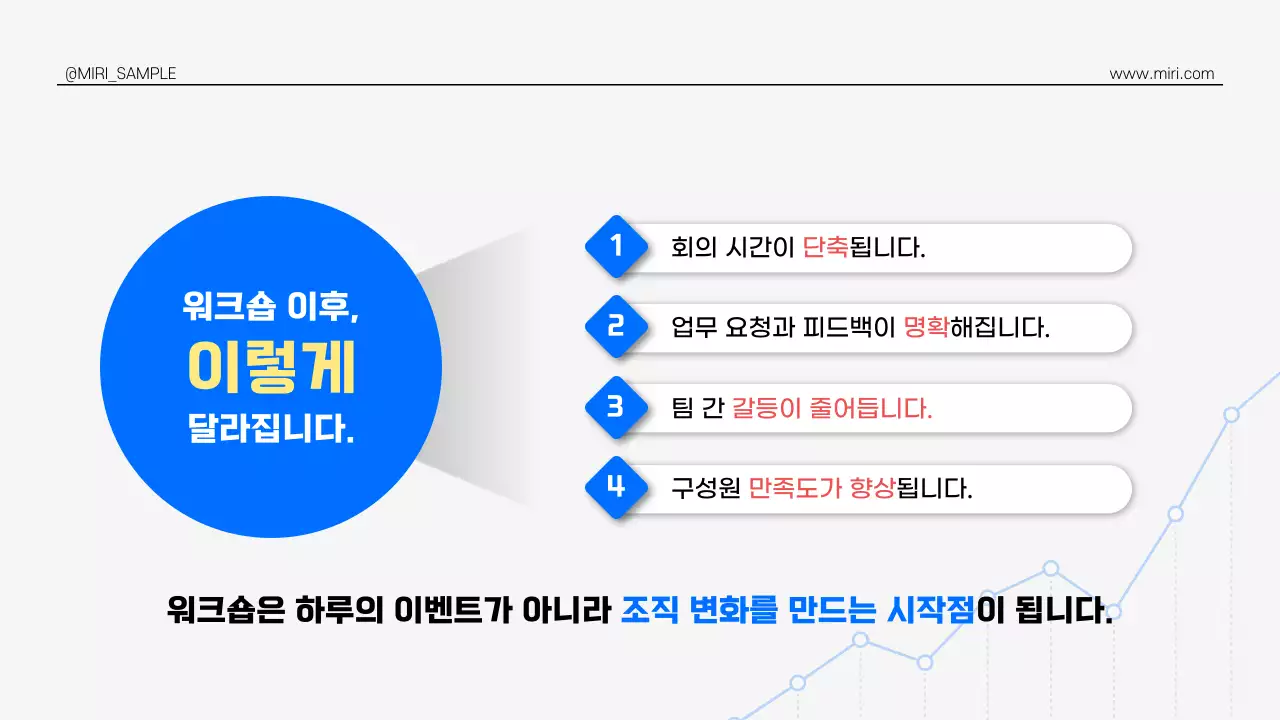 @MIRI_SAMPLE

www.miri.com

워크숍 이후,
이렇게
달라집니다.

1 회의 시간이 단축됩니다.

2 업무 요청과 피드백이 명확해집니다.

3 팀 간 갈등이 줄어듭니다.

4 구성원 만족도가 향상됩니다.

워크숍은 하루의 이벤트가 아니라 조직 변화를 만드는 시작점이 됩니다.